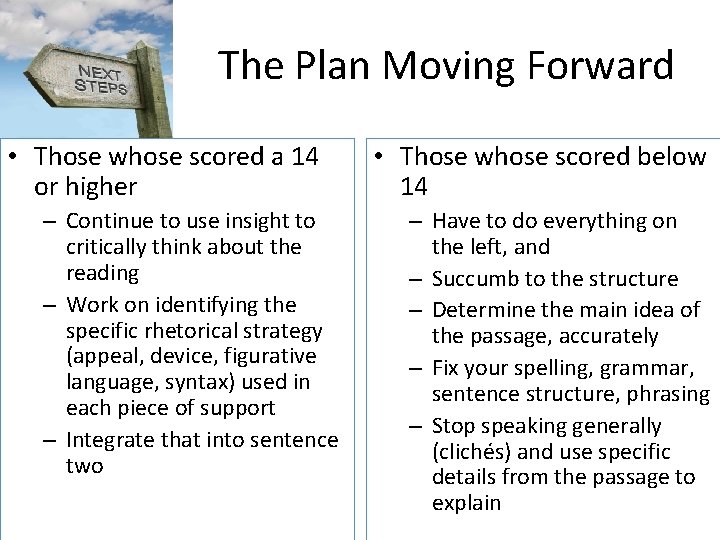 NEXT STEPS

The Plan Moving Forward

• Those whose scored a 14 or higher
– Continue to use insight to critically think about the reading
– Work on identifying the specific rhetorical strategy (appeal, device, figurative language, syntax) used in each piece of support
– Integrate that into sentence two

• Those whose scored below 14
– Have to do everything on the left, and
– Succumb to the structure
– Determine the main idea of the passage, accurately
– Fix your spelling, grammar, sentence structure, phrasing
– Stop speaking generally (clichés) and use specific details from the passage to explain